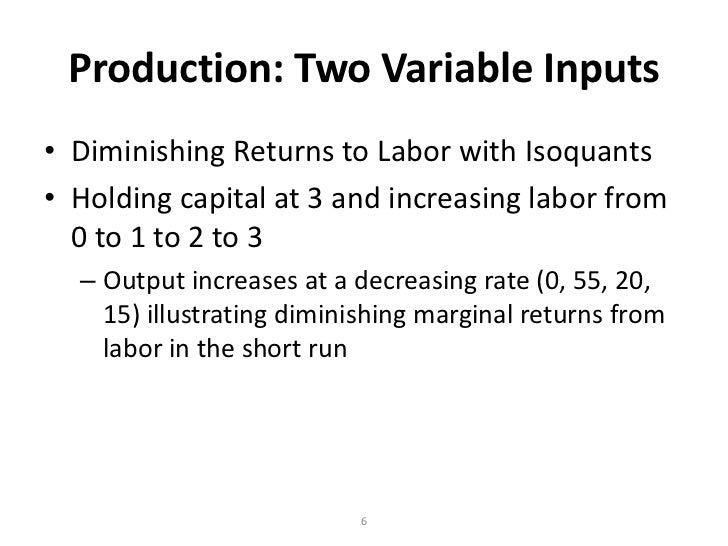 Production: Two Variable Inputs

• Diminishing Returns to Labor with Isoquants

• Holding capital at 3 and increasing labor from 0 to 1 to 2 to 3

– Output increases at a decreasing rate (0, 55, 20, 15) illustrating diminishing marginal returns from labor in the short run

6